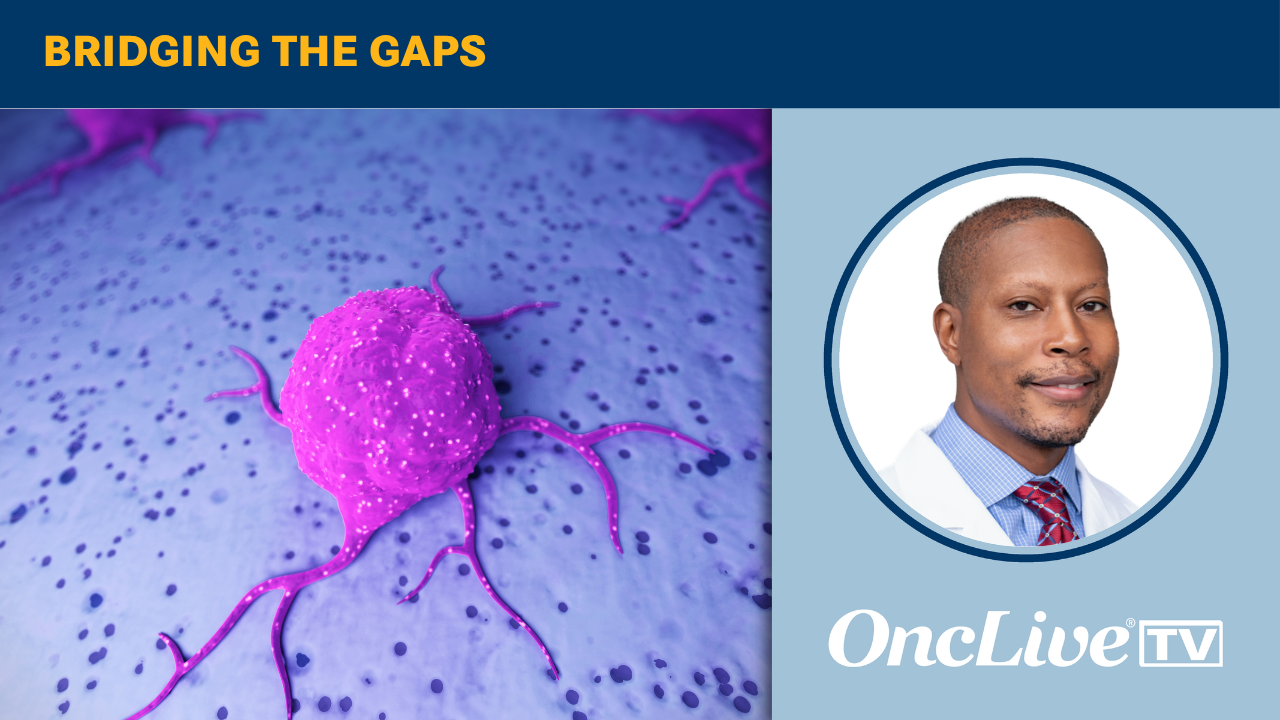 BRIDGING THE GAPS

OncLive® TV